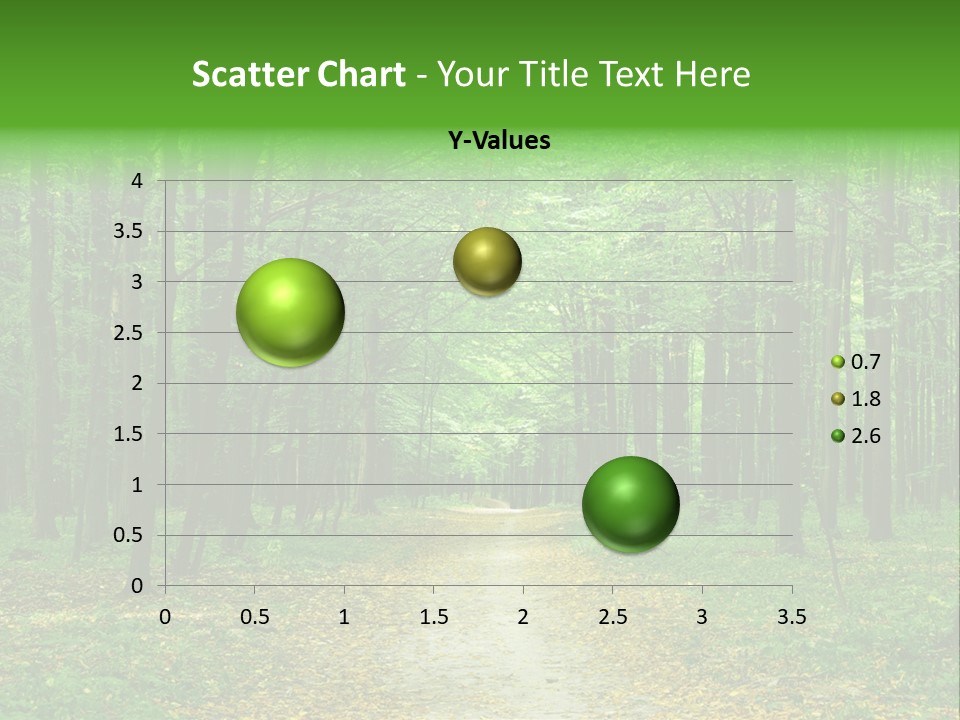 Scatter Chart - Your Title Text Here

Y-Values

4
3.5
3
2.5
2
1.5
1
0.5
0

0 0.5 1 1.5 2 2.5 3 3.5

0.7
1.8
2.6